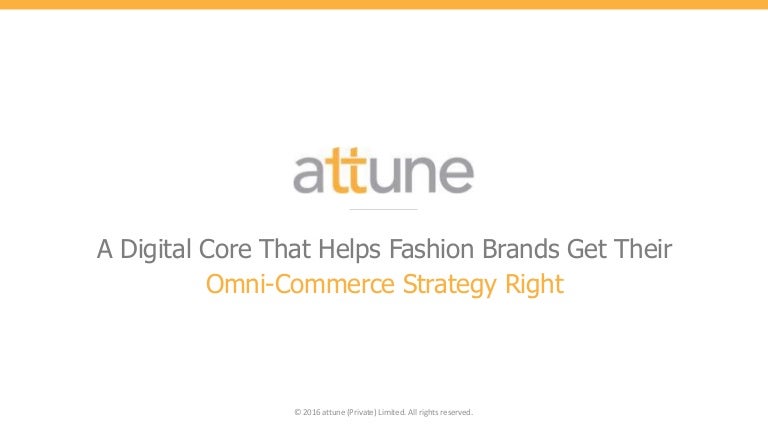 attune

A Digital Core That Helps Fashion Brands Get Their Omni-Commerce Strategy Right

© 2016 attune (Private) Limited. All rights reserved.